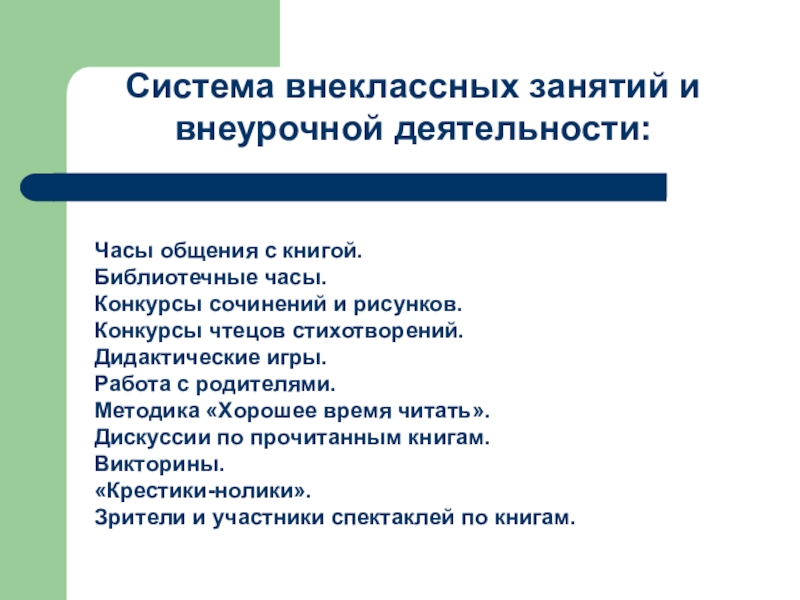 Система внеклассных занятий и внеурочной деятельности:

Часы общения с книгой.
Библиотечные часы.
Конкурсы сочинений и рисунков.
Конкурсы чтецов стихотворений.
Дидактические игры.
Работа с родителями.
Методика «Хорошее время читать».
Дискуссии по прочитанным книгам.
Викторины.
«Крестики-нолики».
Зрители и участники спектаклей по книгам.